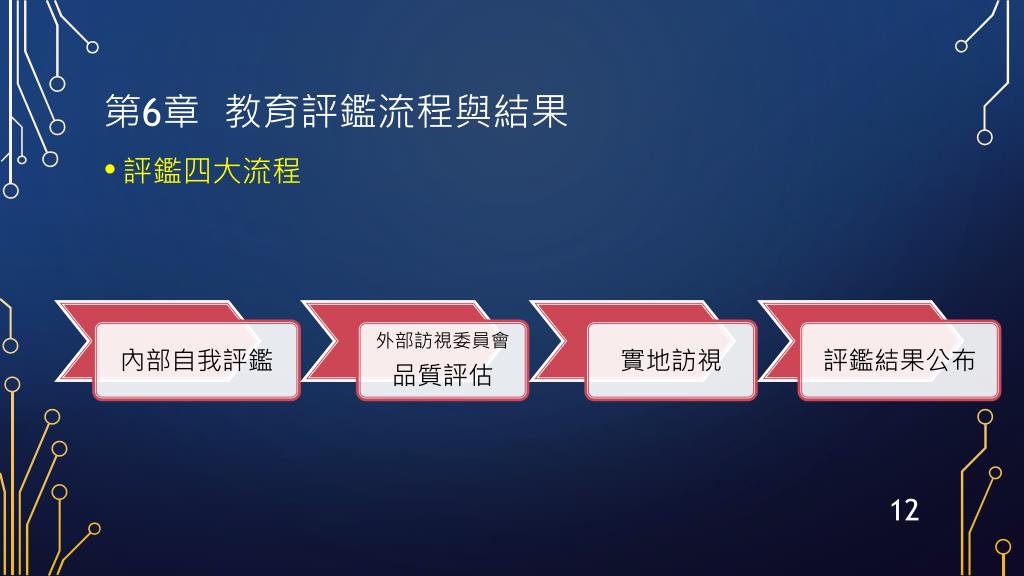 第6章 教育評鑑流程與結果

• 評鑑四大流程

內部自我評鑑

外部訪視委員會
品質評估

實地訪視

評鑑結果公布

12